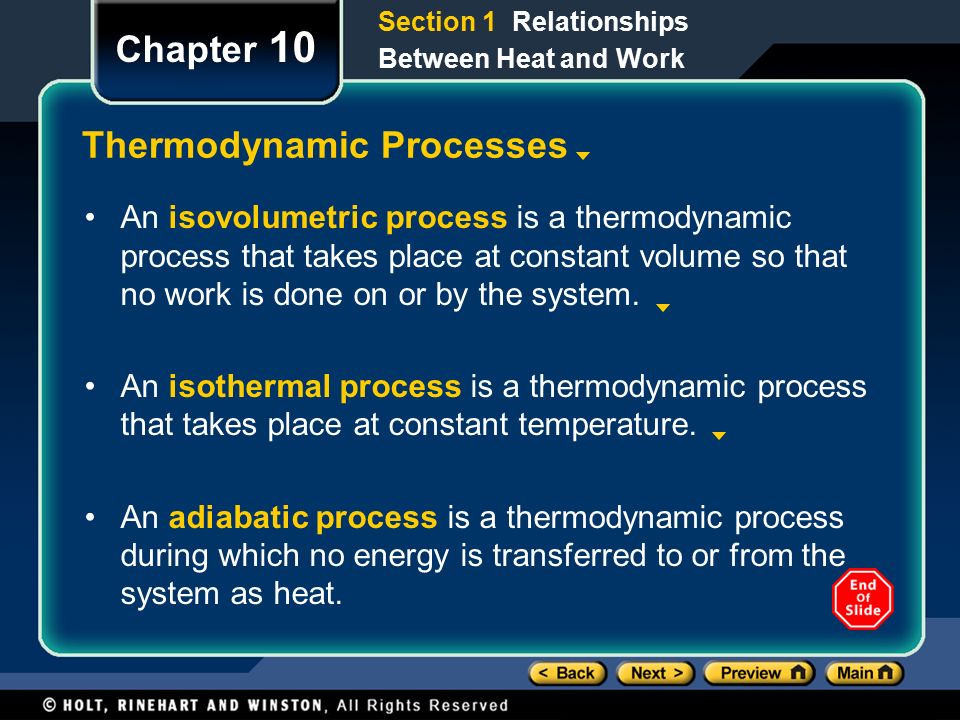 Chapter 10

Section 1 Relationships Between Heat and Work

Thermodynamic Processes

• An isovolumetric process is a thermodynamic process that takes place at constant volume so that no work is done on or by the system.

• An isothermal process is a thermodynamic process that takes place at constant temperature.

• An adiabatic process is a thermodynamic process during which no energy is transferred to or from the system as heat.

End Of Slide

< Back Next > Preview Main

© HOLT, RINEHART AND WINSTON, All Rights Reserved